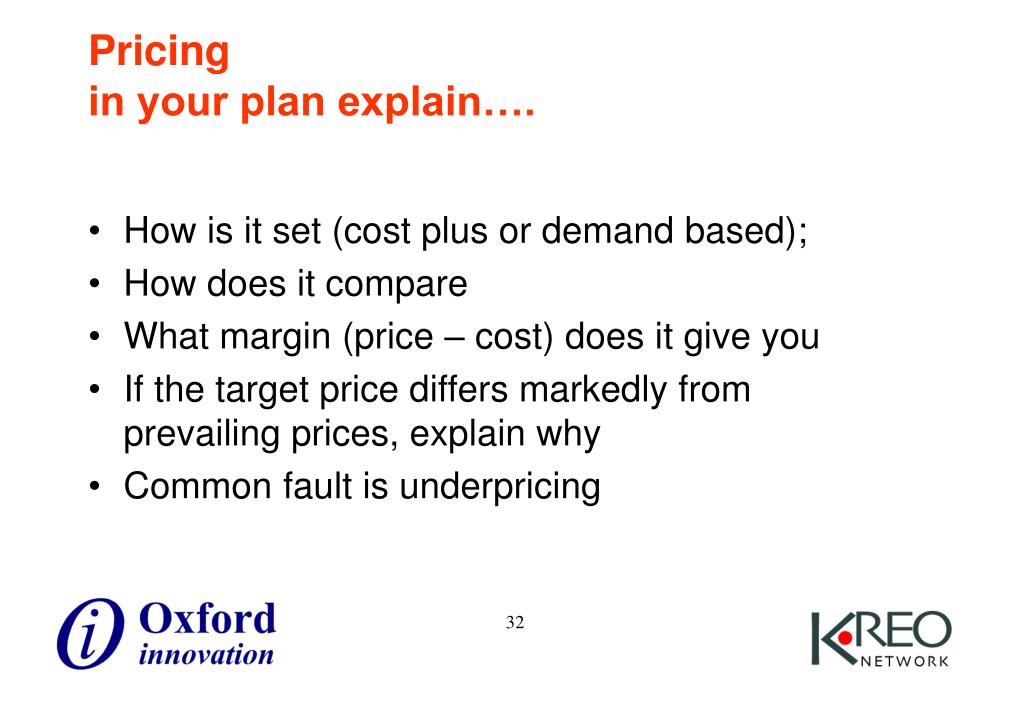 Pricing
in your plan explain….

• How is it set (cost plus or demand based);
• How does it compare
• What margin (price – cost) does it give you
• If the target price differs markedly from prevailing prices, explain why
• Common fault is underpricing

i Oxford innovation

32

KREO NETWORK